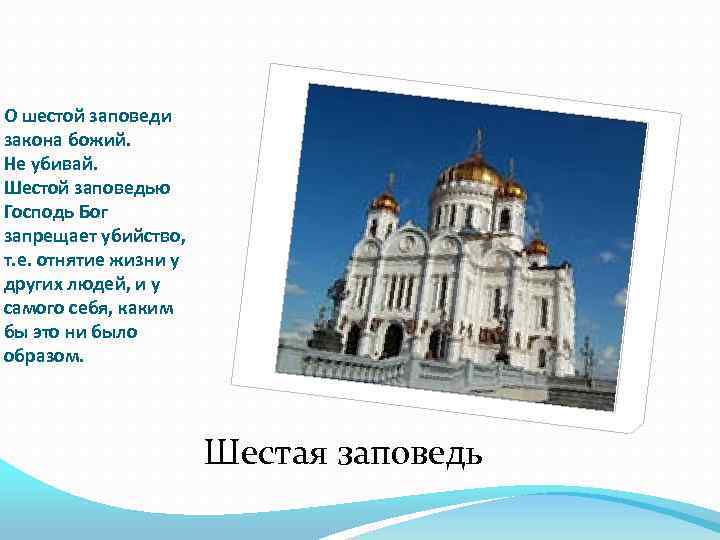 О шестой заповеди закона божий.
Не убивай.
Шестой заповедью Господь Бог запрещает убийство, т.е. отнятие жизни у других людей, и у самого себя, каким бы это ни было образом.

Шестая заповедь